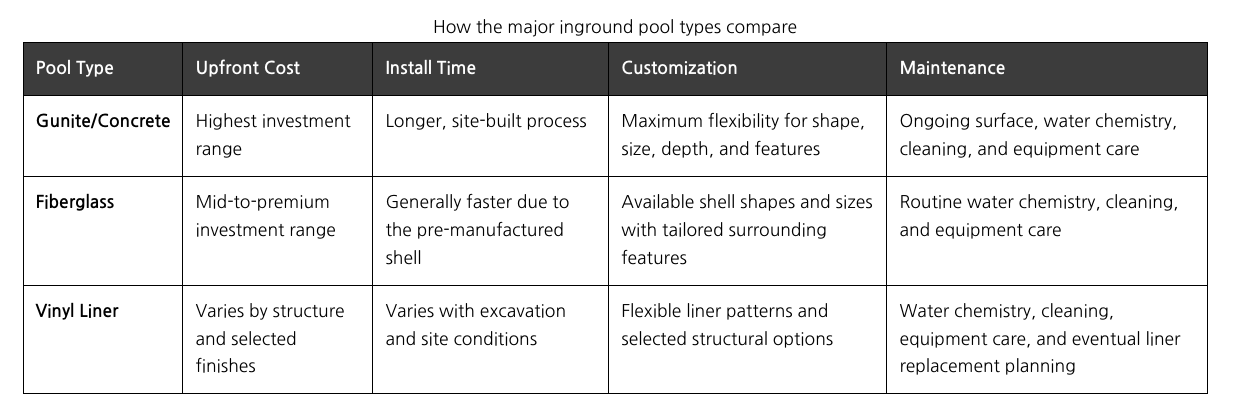 How the major inground pool types compare

| Pool Type | Upfront Cost | Install Time | Customization | Maintenance |
|---|---|---|---|---|
| Gunite/Concrete | Highest investment range | Longer, site-built process | Maximum flexibility for shape, size, depth, and features | Ongoing surface, water chemistry, cleaning, and equipment care |
| Fiberglass | Mid-to-premium investment range | Generally faster due to the pre-manufactured shell | Available shell shapes and sizes with tailored surrounding features | Routine water chemistry, cleaning, and equipment care |
| Vinyl Liner | Varies by structure and selected finishes | Varies with excavation and site conditions | Flexible liner patterns and selected structural options | Water chemistry, cleaning, equipment care, and eventual liner replacement planning |